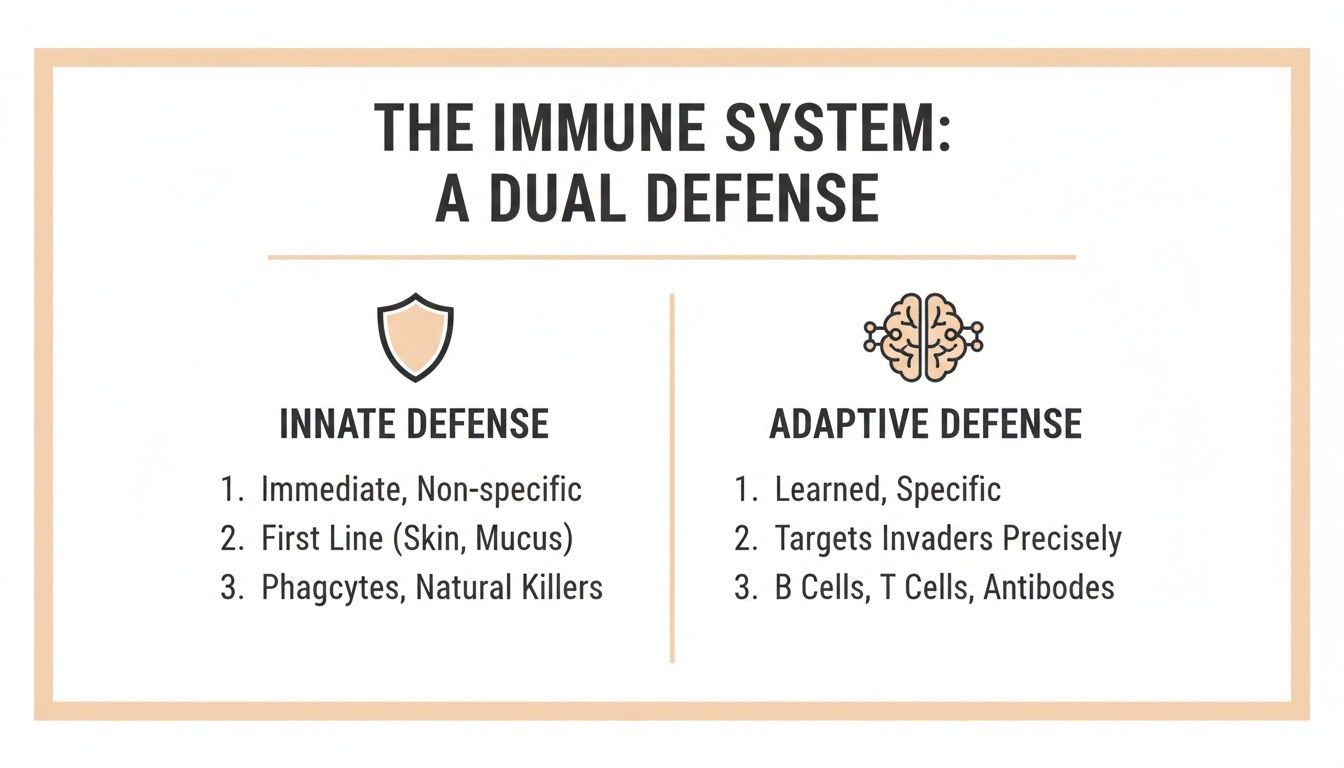 THE IMMUNE SYSTEM:
A DUAL DEFENSE

INNATE DEFENSE

1. Immediate, Non-specific
2. First Line (Skin, Mucus)
3. Phagcytes, Natural Killers

ADAPTIVE DEFENSE

1. Learned, Specific
2. Targets Invaders Precisely
3. B Cells, T Cells, Antibodes